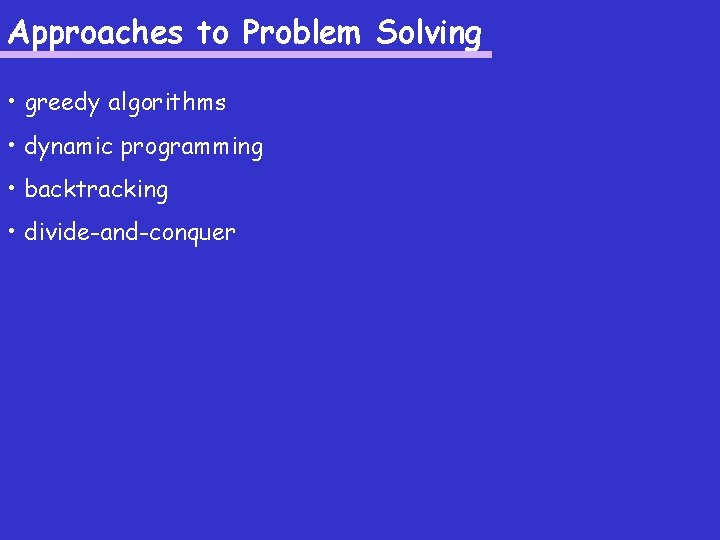 Approaches to Problem Solving

• greedy algorithms

• dynamic programming

• backtracking

• divide-and-conquer